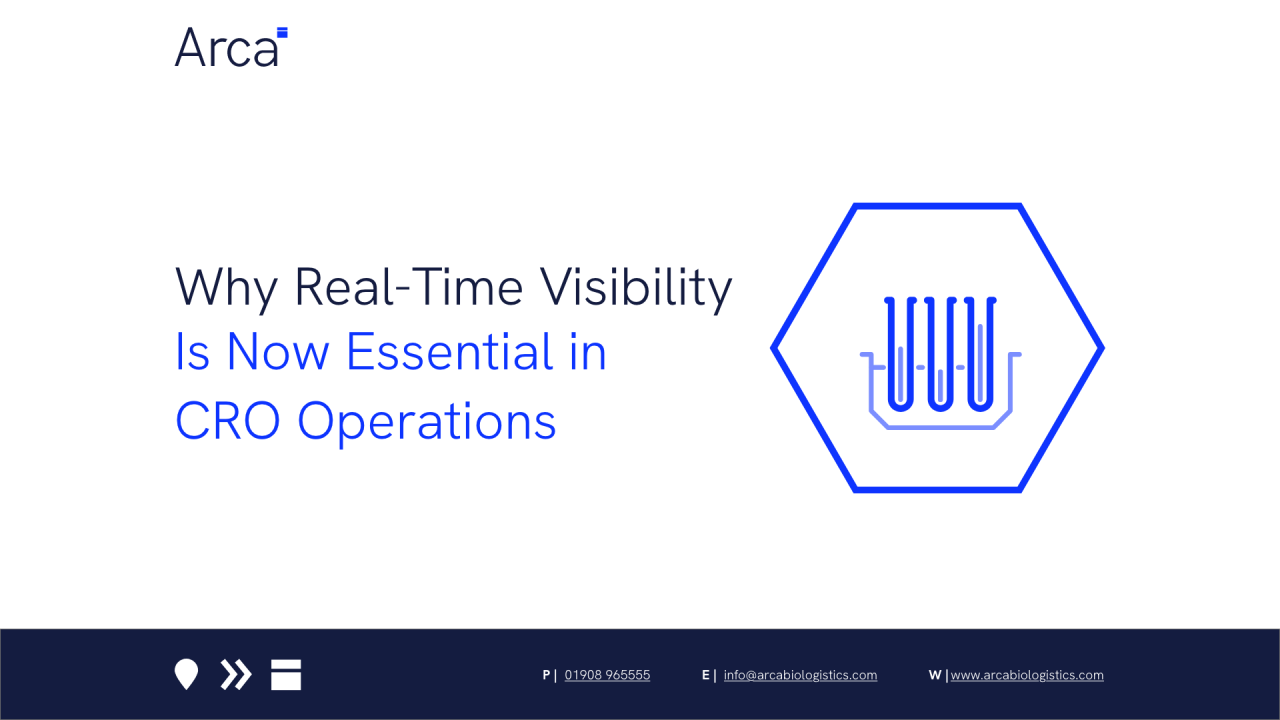 Arca

Why Real-Time Visibility Is Now Essential in CRO Operations

P | 01908 965555 E | info@arcabiologistics.com W | www.arcabiologistics.com